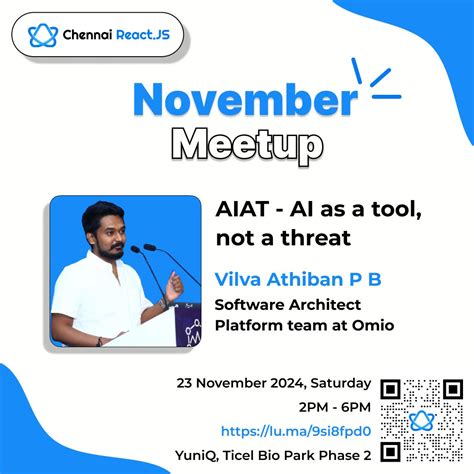 Chennai React.JS

November
Meetup

AIAT - AI as a tool, not a threat

Vilva Athiban P B
Software Architect
Platform team at Omio

23 November 2024, Saturday
2PM - 6PM
https://lu.ma/9si8fpd0
YuniQ, Ticel Bio Park Phase 2